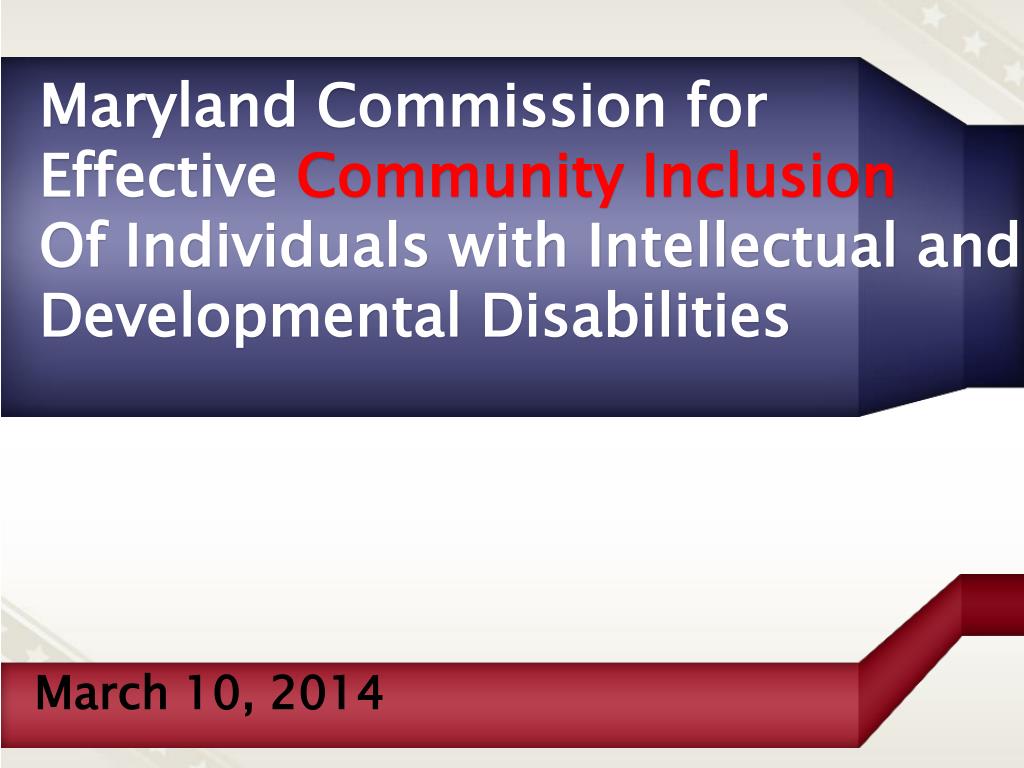 Maryland Commission for Effective Community Inclusion Of Individuals with Intellectual and Developmental Disabilities

March 10, 2014